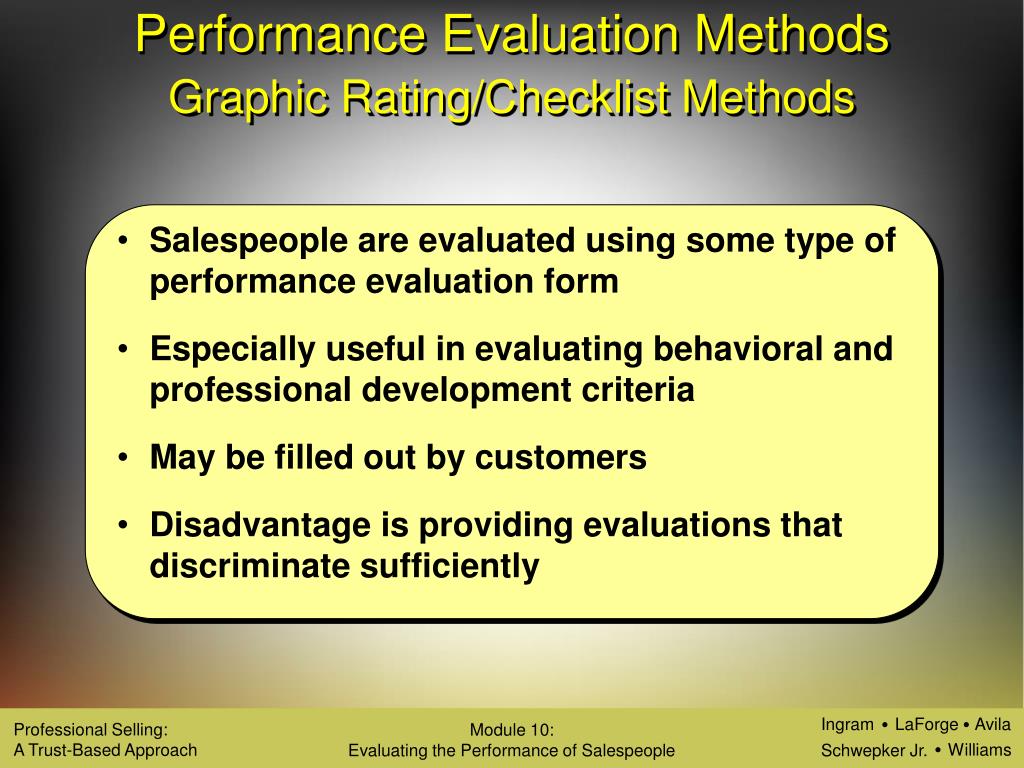 Performance Evaluation Methods
Graphic Rating/Checklist Methods

• Salespeople are evaluated using some type of performance evaluation form
• Especially useful in evaluating behavioral and professional development criteria
• May be filled out by customers
• Disadvantage is providing evaluations that discriminate sufficiently

Professional Selling:
A Trust-Based Approach

Module 10:
Evaluating the Performance of Salespeople

Ingram • LaForge • Avila
Schwepker Jr. • Williams